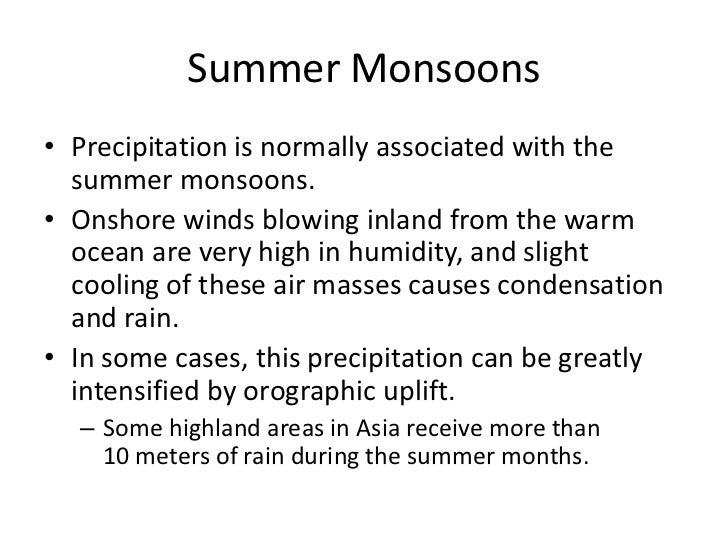 Summer Monsoons

• Precipitation is normally associated with the summer monsoons.

• Onshore winds blowing inland from the warm ocean are very high in humidity, and slight cooling of these air masses causes condensation and rain.

• In some cases, this precipitation can be greatly intensified by orographic uplift.

– Some highland areas in Asia receive more than 10 meters of rain during the summer months.